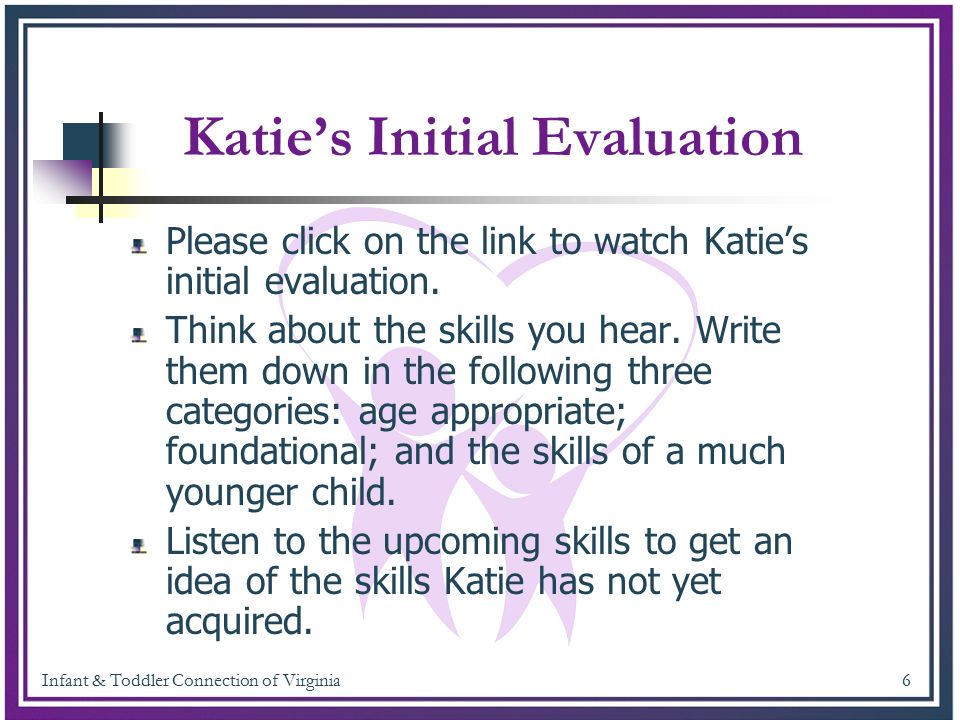 Katie’s Initial Evaluation

Please click on the link to watch Katie’s initial evaluation.

Think about the skills you hear. Write them down in the following three categories: age appropriate; foundational; and the skills of a much younger child.

Listen to the upcoming skills to get an idea of the skills Katie has not yet acquired.

Infant & Toddler Connection of Virginia

6